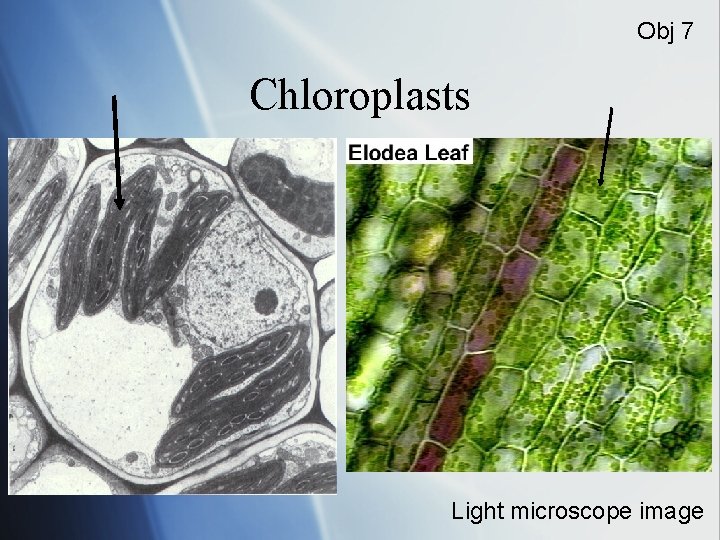 Obj 7

Chloroplasts

Elodea Leaf

Light microscope image